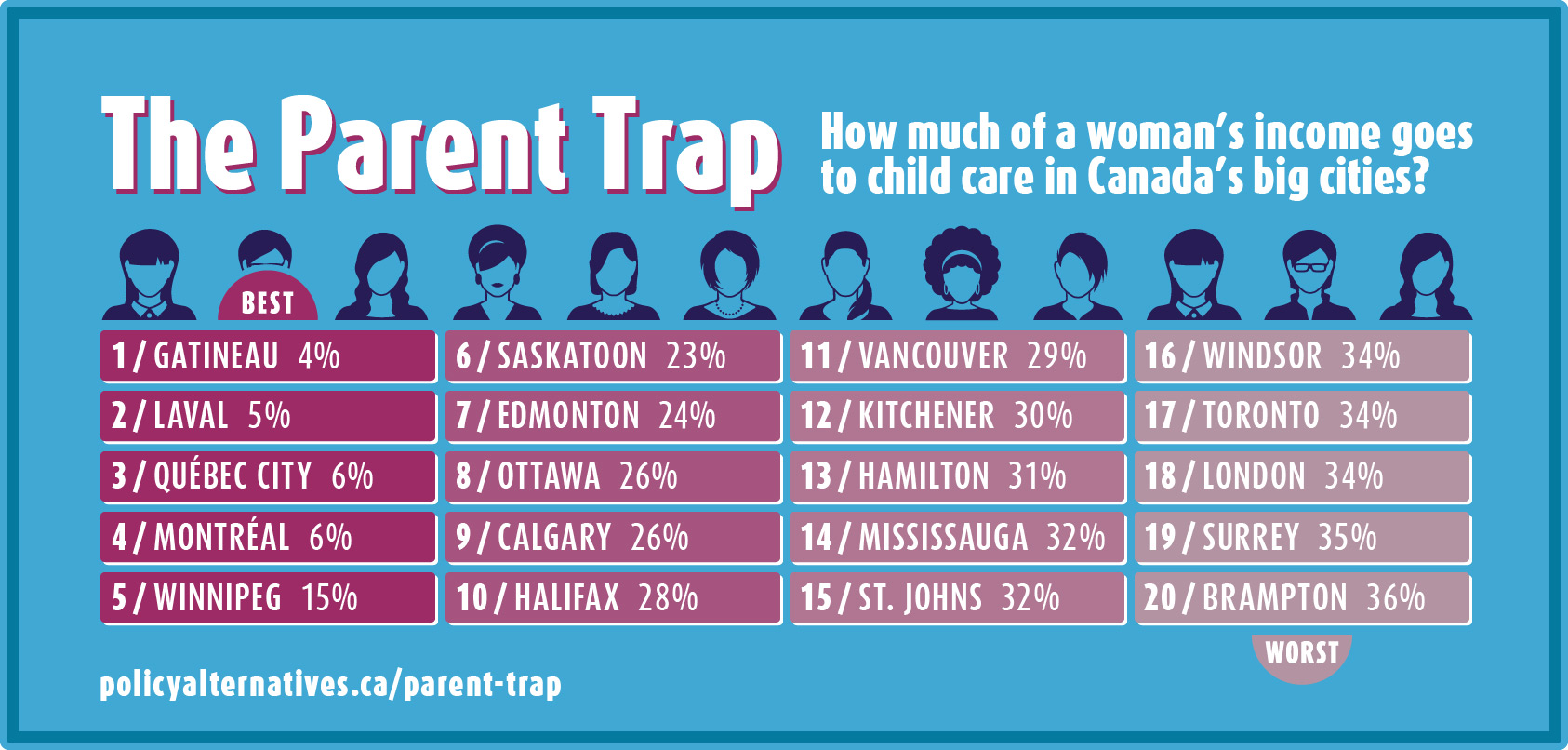 The Parent Trap

How much of a woman's income goes to child care in Canada's big cities?

BEST

1 / GATINEAU 4%
2 / LAVAL 5%
3 / QUÉBEC CITY 6%
4 / MONTRÉAL 6%
5 / WINNIPEG 15%

6 / SASKATOON 23%
7 / EDMONTON 24%
8 / OTTAWA 26%
9 / CALGARY 26%
10 / HALIFAX 28%

11 / VANCOUVER 29%
12 / KITCHENER 30%
13 / HAMILTON 31%
14 / MISSISSAUGA 32%
15 / ST. JOHNS 32%

16 / WINDSOR 34%
17 / TORONTO 34%
18 / LONDON 34%
19 / SURREY 35%
20 / BRAMPTON 36%

WORST

policyalternatives.ca/parent-trap